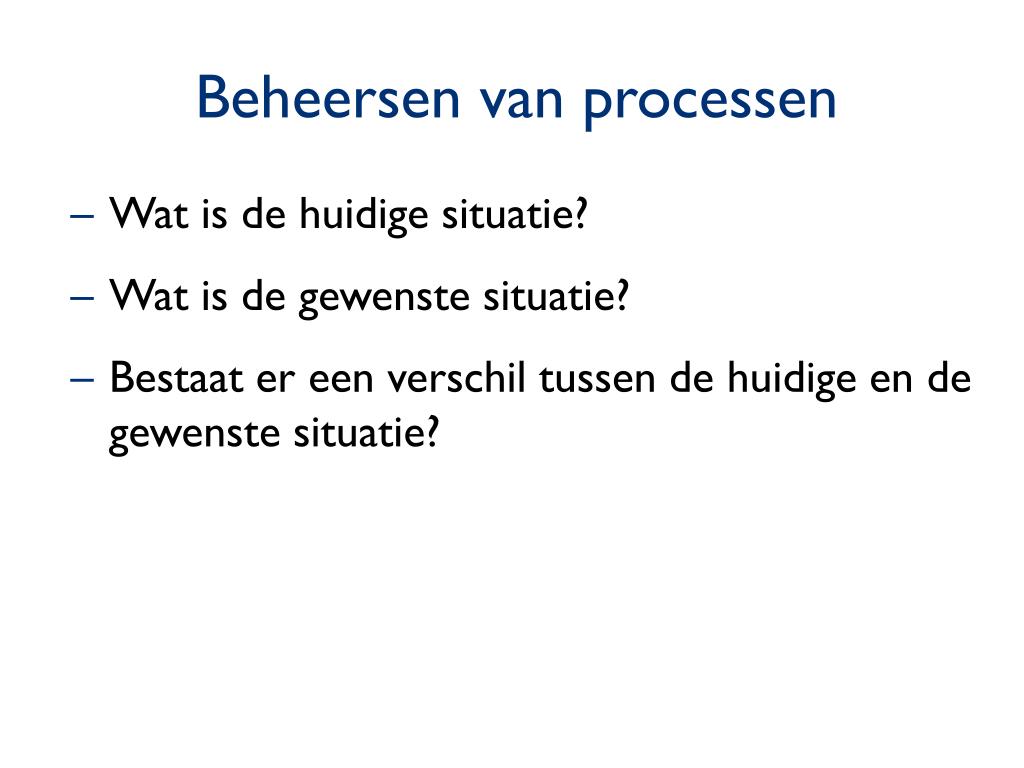 Beheersen van processen

– Wat is de huidige situatie?

– Wat is de gewenste situatie?

– Bestaat er een verschil tussen de huidige en de gewenste situatie?